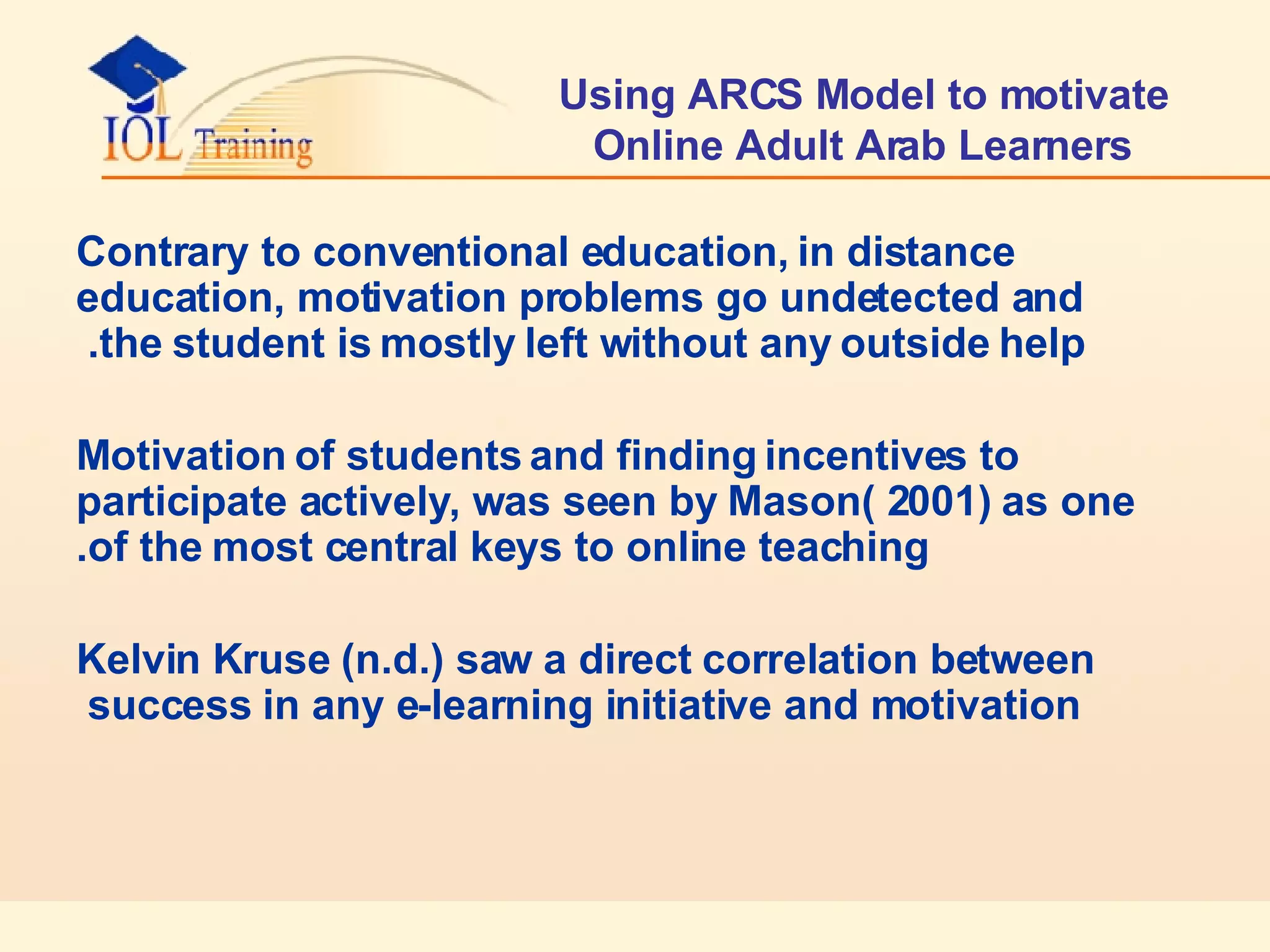 IOL Training

Using ARCS Model to motivate Online Adult Arab Learners

Contrary to conventional education, in distance education, motivation problems go undetected and .the student is mostly left without any outside help

Motivation of students and finding incentives to participate actively, was seen by Mason( 2001) as one .of the most central keys to online teaching

Kelvin Kruse (n.d.) saw a direct correlation between success in any e-learning initiative and motivation